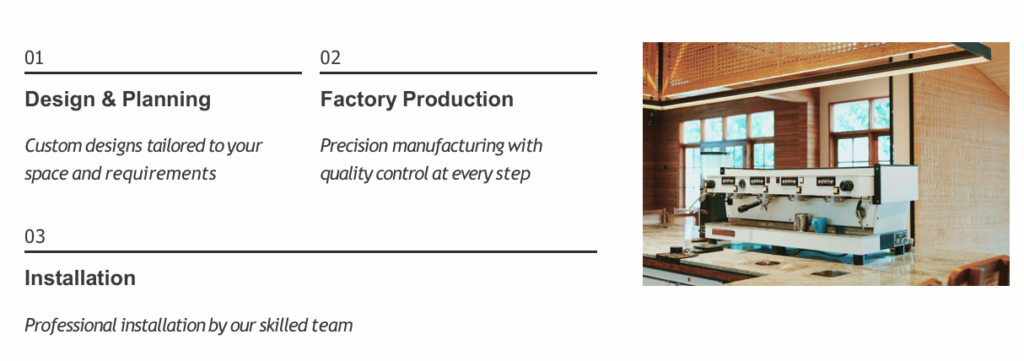 01

Design & Planning

Custom designs tailored to your space and requirements

02

Factory Production

Precision manufacturing with quality control at every step

03

Installation

Professional installation by our skilled team